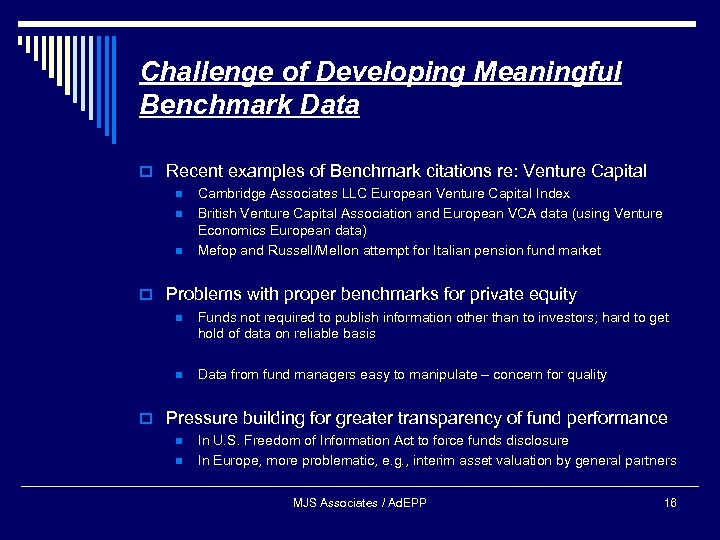 Challenge of Developing Meaningful Benchmark Data

Recent examples of Benchmark citations re: Venture Capital

Cambridge Associates LLC European Venture Capital Index

British Venture Capital Association and European VCA data (using Venture Economics European data)

Mefop and Russell/Mellon attempt for Italian pension fund market

Problems with proper benchmarks for private equity

Funds not required to publish information other than to investors; hard to get hold of data on reliable basis

Data from fund managers easy to manipulate – concern for quality

Pressure building for greater transparency of fund performance

In U.S. Freedom of Information Act to force funds disclosure

In Europe, more problematic, e.g., interim asset valuation by general partners

MJS Associates / AdEPP

16